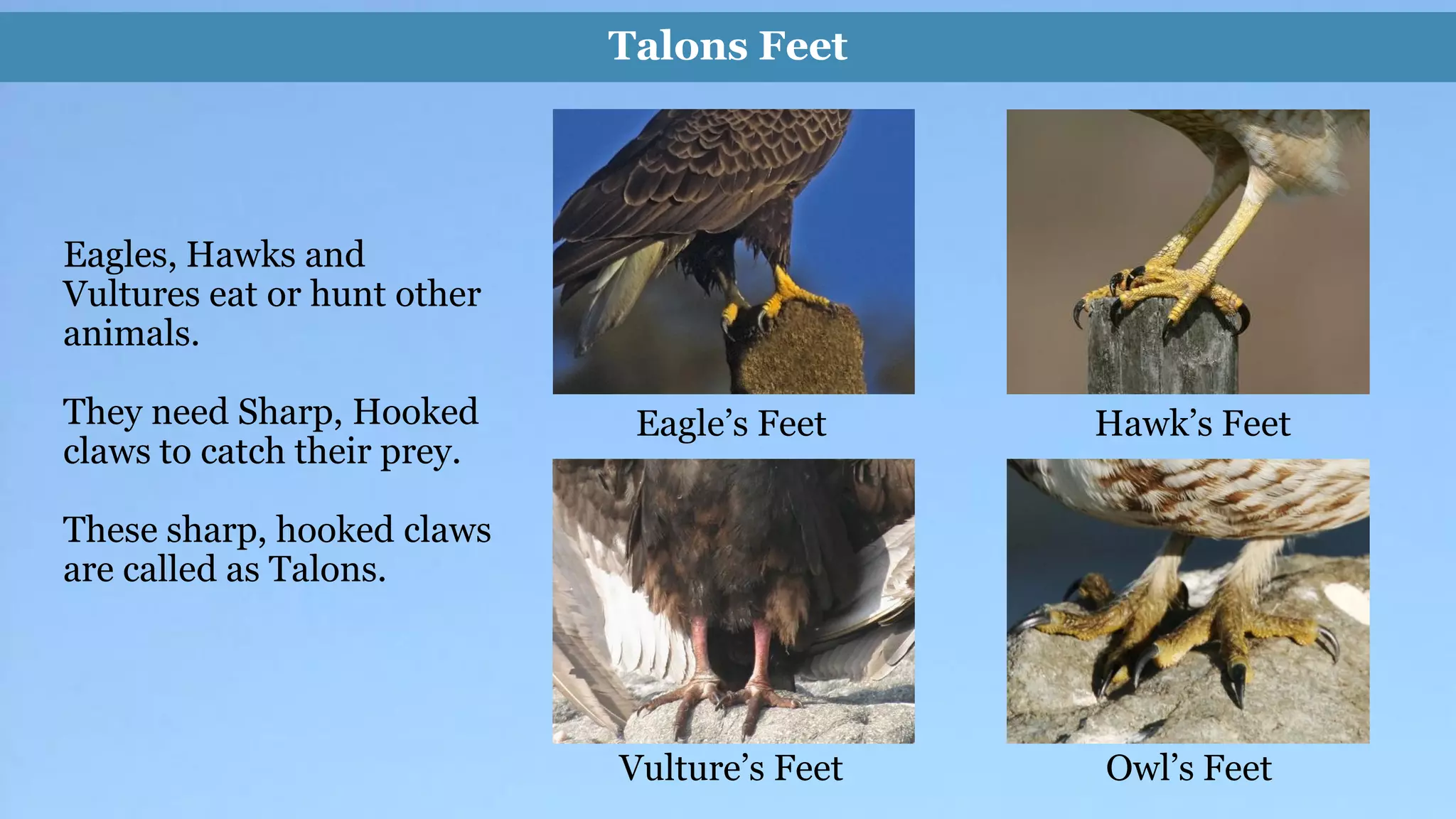 Talons Feet

Eagles, Hawks and Vultures eat or hunt other animals.

They need Sharp, Hooked claws to catch their prey.

These sharp, hooked claws are called as Talons.

Eagle’s Feet

Hawk’s Feet

Vulture’s Feet

Owl’s Feet